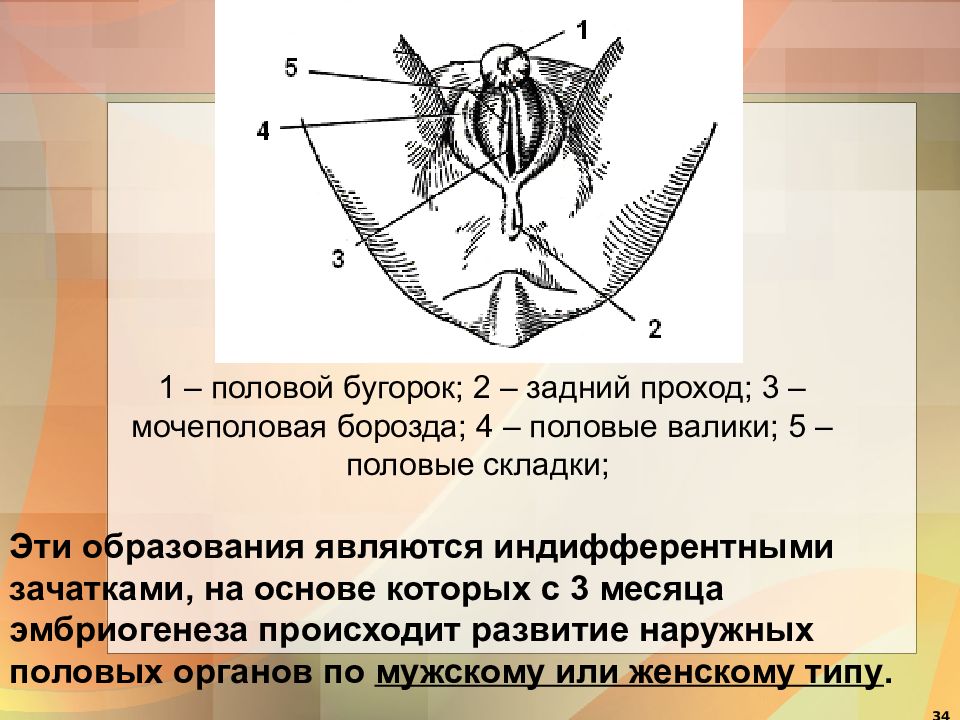 1

5

4

3

2

1 – половой бугорок; 2 – задний проход; 3 – мочеполовая борозда; 4 – половые валики; 5 – половые складки;

Эти образования являются индифферентными зачатками, на основе которых с 3 месяца эмбриогенеза происходит развитие наружных половых органов по мужскому или женскому типу.

34